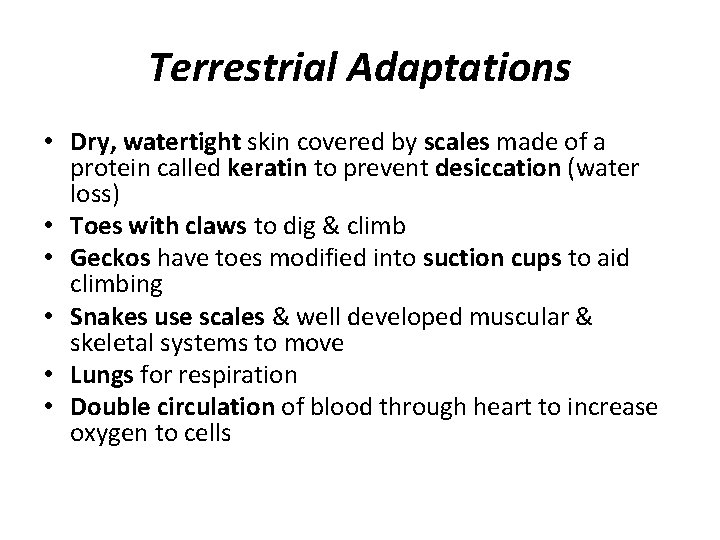 Terrestrial Adaptations

• Dry, watertight skin covered by scales made of a protein called keratin to prevent desiccation (water loss)
• Toes with claws to dig & climb
• Geckos have toes modified into suction cups to aid climbing
• Snakes use scales & well developed muscular & skeletal systems to move
• Lungs for respiration
• Double circulation of blood through heart to increase oxygen to cells